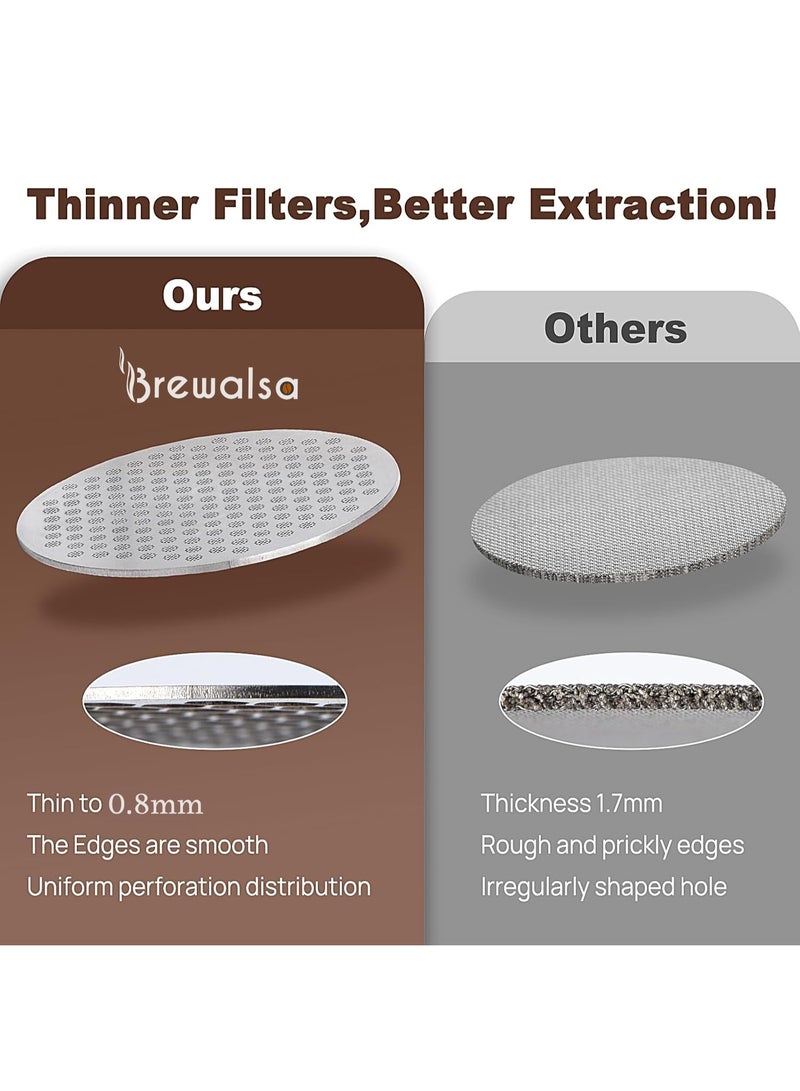 Thinner Filters,Better Extraction!

Ours

Brewalsa

Thin to 0.8mm

The Edges are smooth

Uniform perforation distribution

Others

Thickness 1.7mm

Rough and prickly edges

Irregularly shaped hole